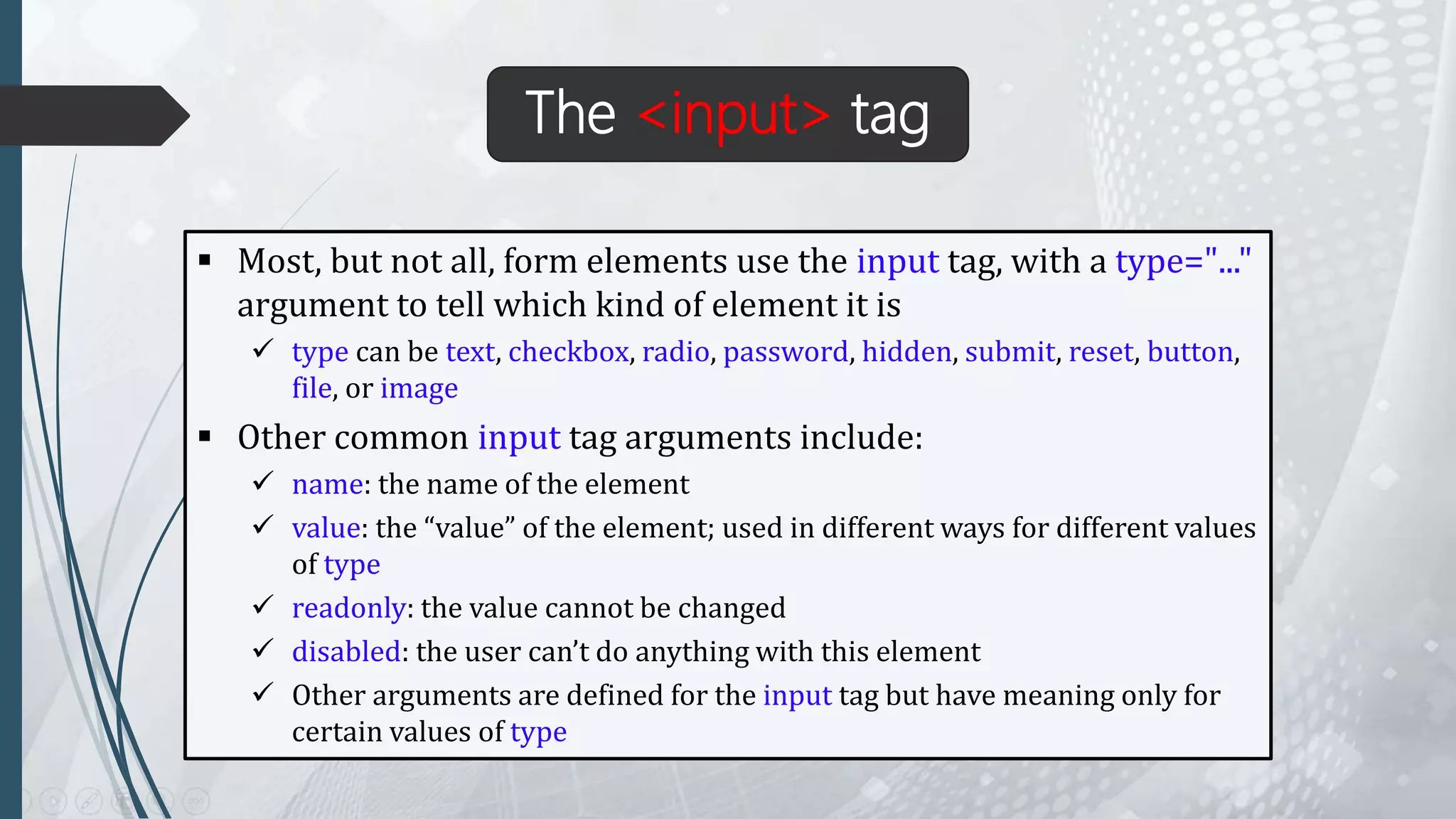 The <input> tag

▪ Most, but not all, form elements use the input tag, with a type="..." argument to tell which kind of element it is

✓ type can be text, checkbox, radio, password, hidden, submit, reset, button, file, or image

▪ Other common input tag arguments include:

✓ name: the name of the element

✓ value: the “value” of the element; used in different ways for different values of type

✓ readonly: the value cannot be changed

✓ disabled: the user can’t do anything with this element

✓ Other arguments are defined for the input tag but have meaning only for certain values of type